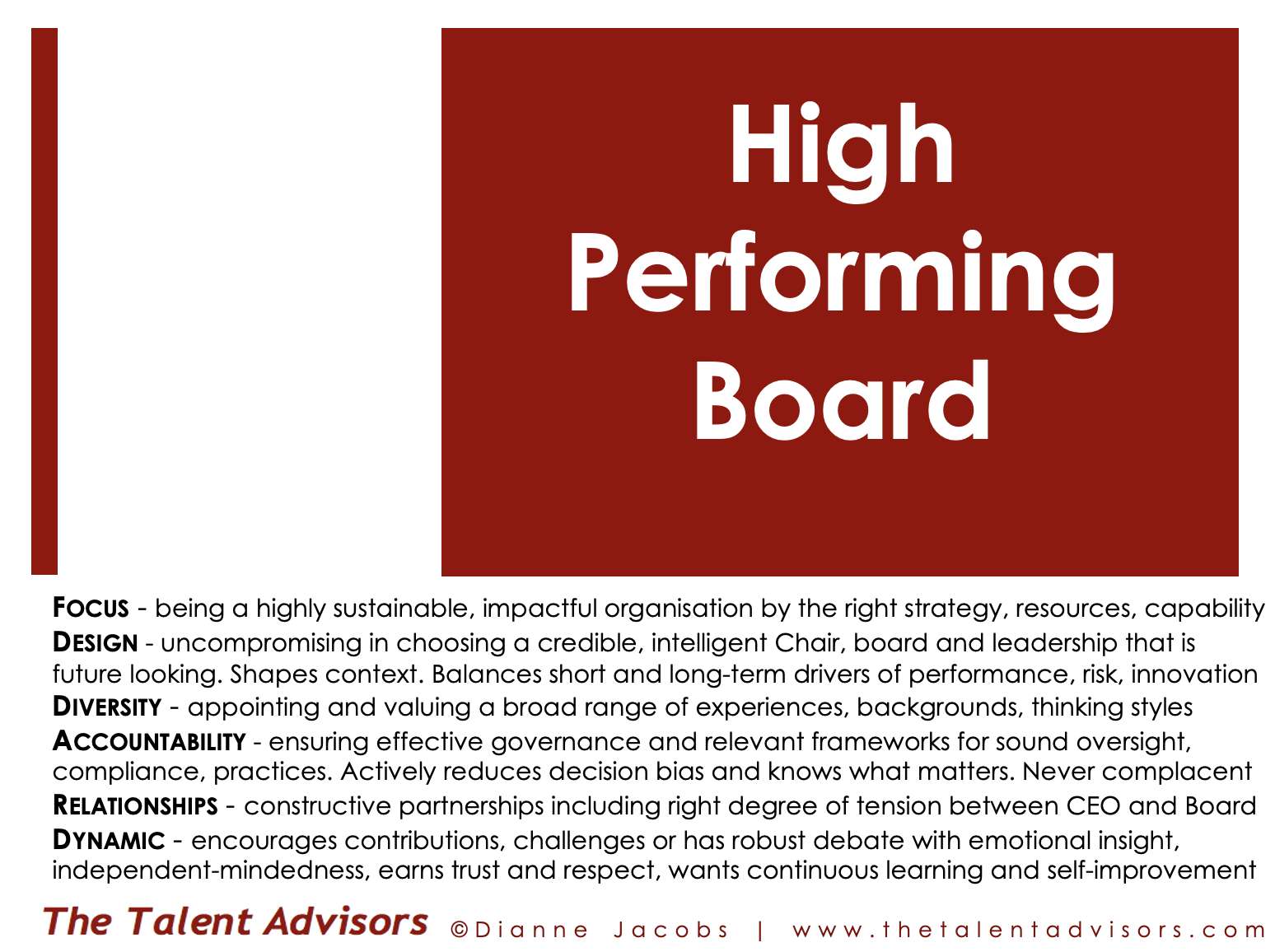 High Performing Board

FOCUS - being a highly sustainable, impactful organisation by the right strategy, resources, capability
DESIGN - uncompromising in choosing a credible, intelligent Chair, board and leadership that is future looking. Shapes context. Balances short and long-term drivers of performance, risk, innovation
DIVERSITY - appointing and valuing a broad range of experiences, backgrounds, thinking styles
ACCOUNTABILITY - ensuring effective governance and relevant frameworks for sound oversight, compliance, practices. Actively reduces decision bias and knows what matters. Never complacent
RELATIONSHIPS - constructive partnerships including right degree of tension between CEO and Board
DYNAMIC - encourages contributions, challenges or has robust debate with emotional insight, independent-mindedness, earns trust and respect, wants continuous learning and self-improvement

The Talent Advisors ©Dianne Jacobs | www.thetalentadvisors.com